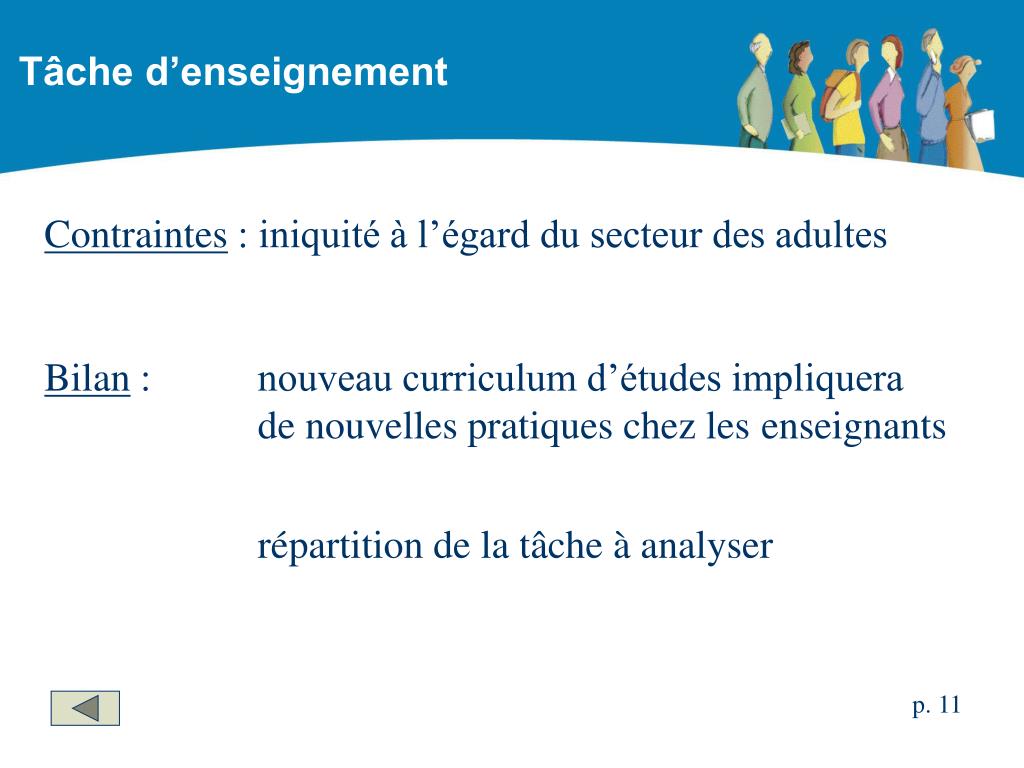 Tâche d’enseignement

Contraintes : iniquité à l’égard du secteur des adultes

Bilan : nouveau curriculum d’études impliquera de nouvelles pratiques chez les enseignants

répartition de la tâche à analyser

p. 11